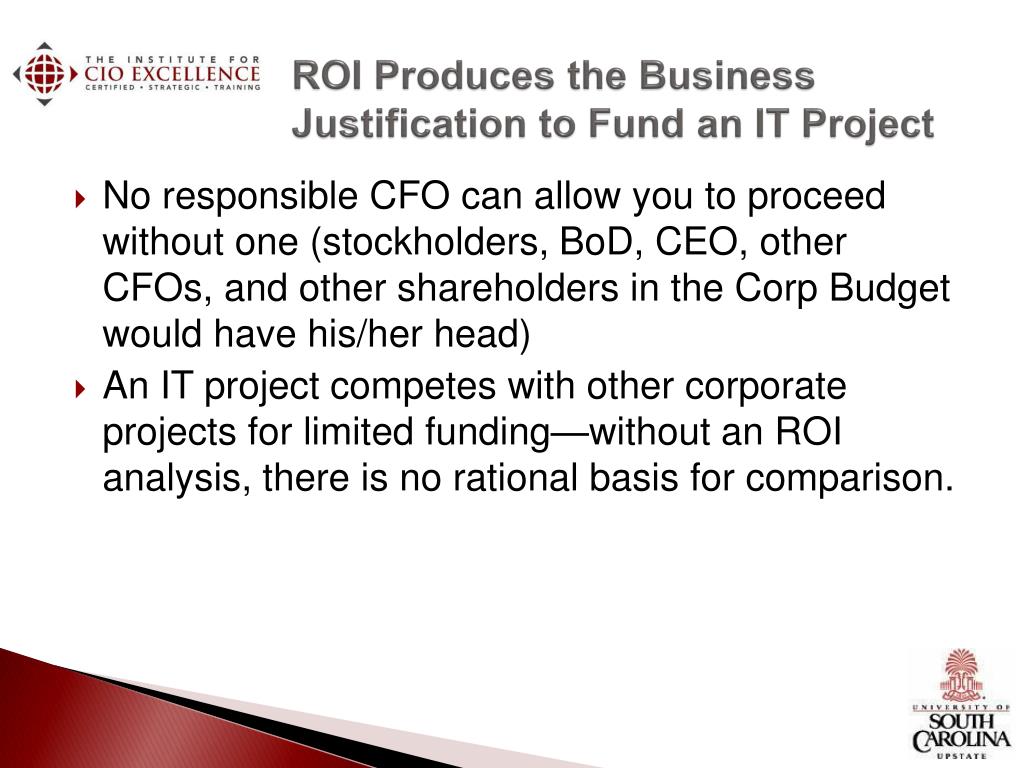 THE INSTITUTE FOR
CIO EXCELLENCE
CERTIFIED • STRATEGIC • TRAINING

ROI Produces the Business Justification to Fund an IT Project

No responsible CFO can allow you to proceed without one (stockholders, BoD, CEO, other CFOs, and other shareholders in the Corp Budget would have his/her head)

An IT project competes with other corporate projects for limited funding—without an ROI analysis, there is no rational basis for comparison.

UNIVERSITY OF
SOUTH CAROLINA
UPSTATE